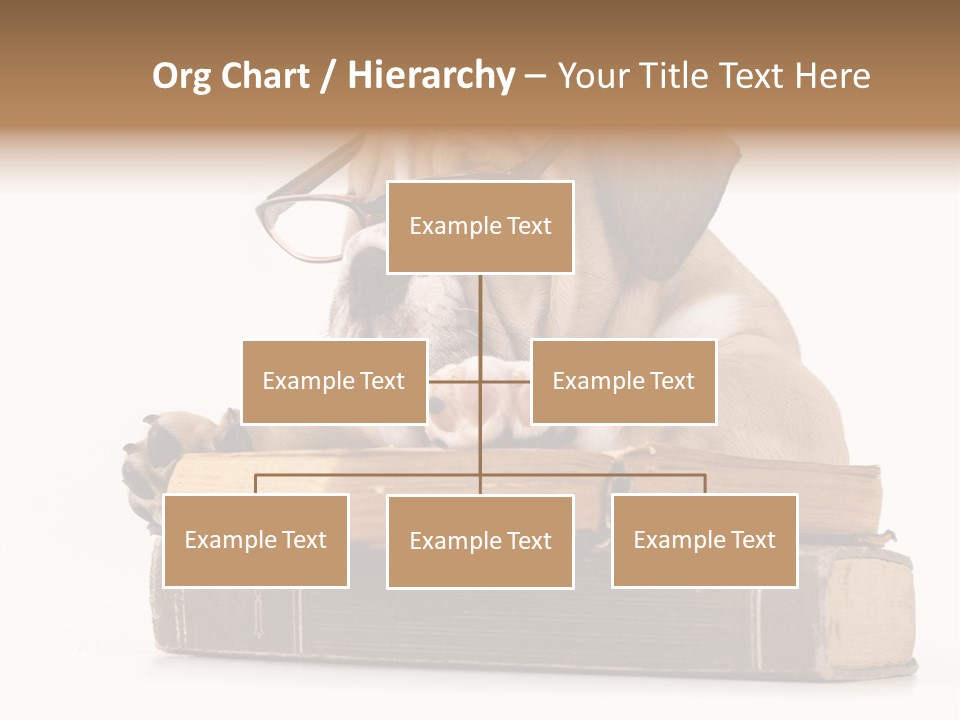 Org Chart / Hierarchy – Your Title Text Here

Example Text

Example Text

Example Text

Example Text

Example Text

Example Text